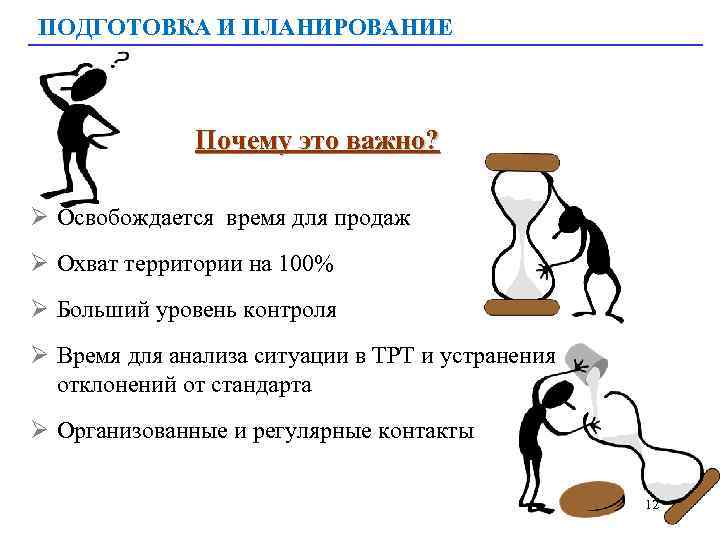 ПОДГОТОВКА И ПЛАНИРОВАНИЕ

?

Почему это важно?

➢ Освобождается время для продаж

➢ Охват территории на 100%

➢ Больший уровень контроля

➢ Время для анализа ситуации в ТРТ и устранения отклонений от стандарта

➢ Организованные и регулярные контакты

12